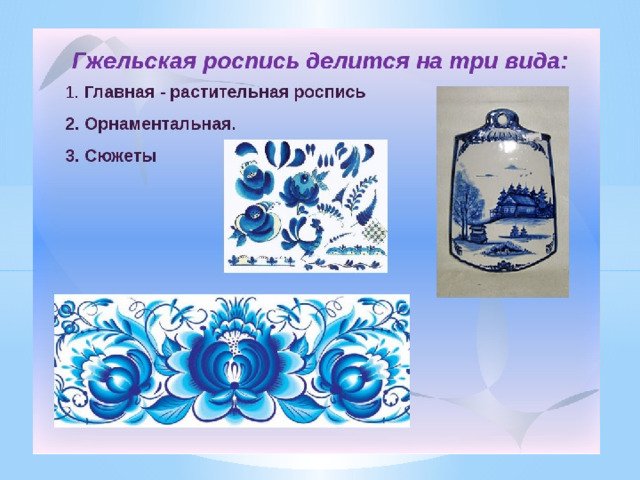 Гжельская роспись делится на три вида:

1. Главная - растительная роспись

2. Орнаментальная.

3. Сюжеты